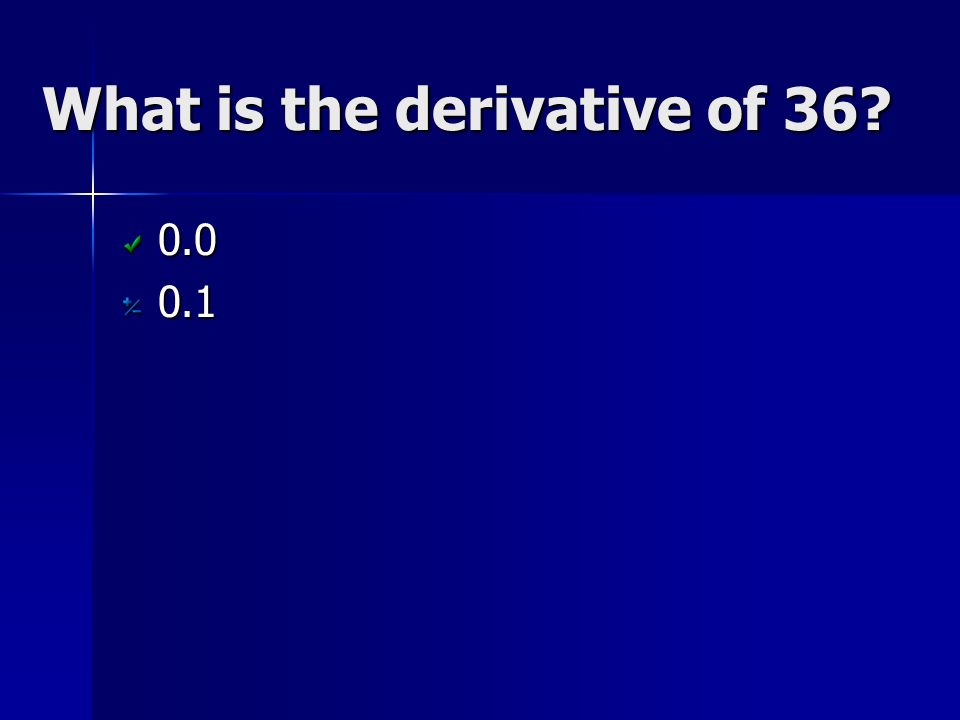 What is the derivative of 36?

0.0
0.1